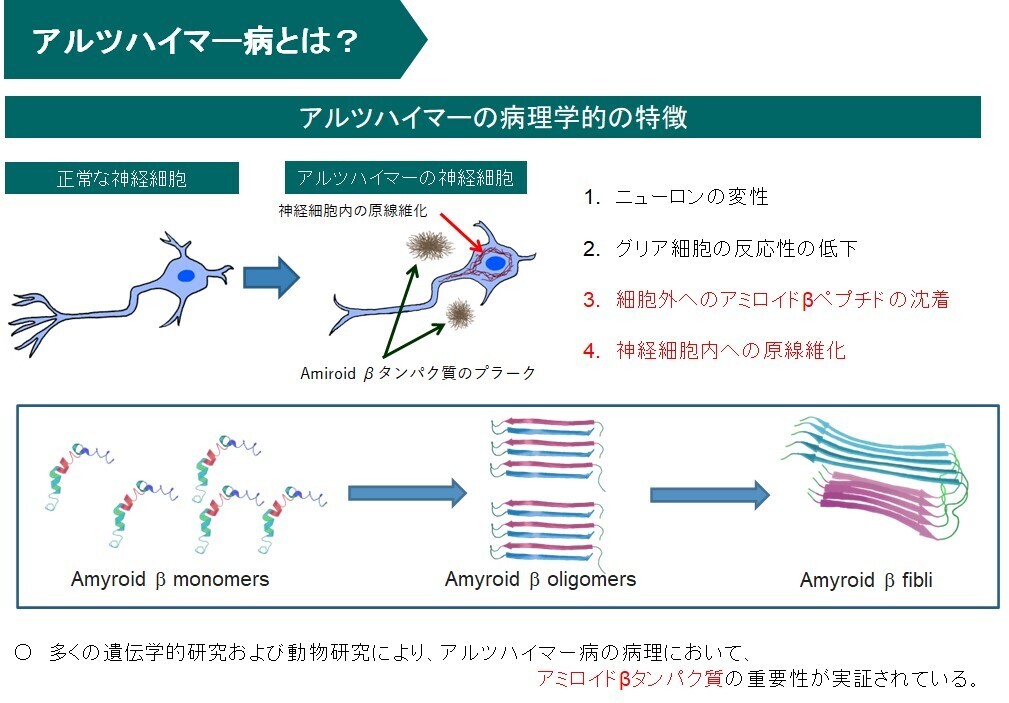 アルツハイマー病とは？

アルツハイマーの病理学的の特徴

正常な神経細胞

アルツハイマーの神経細胞

神経細胞内の原線維化

Amiroid βタンパク質のプラーク

1. ニューロンの変性

2. グリア細胞の反応性の低下

3. 細胞外へのアミロイドβペプチドの沈着

4. 神経細胞内への原線維化

Amyroid β monomers

Amyroid β oligomers

Amyroid β fibli

○ 多くの遺伝学的研究および動物研究により、アルツハイマー病の病理において、アミロイドβタンパク質の重要性が実証されている。